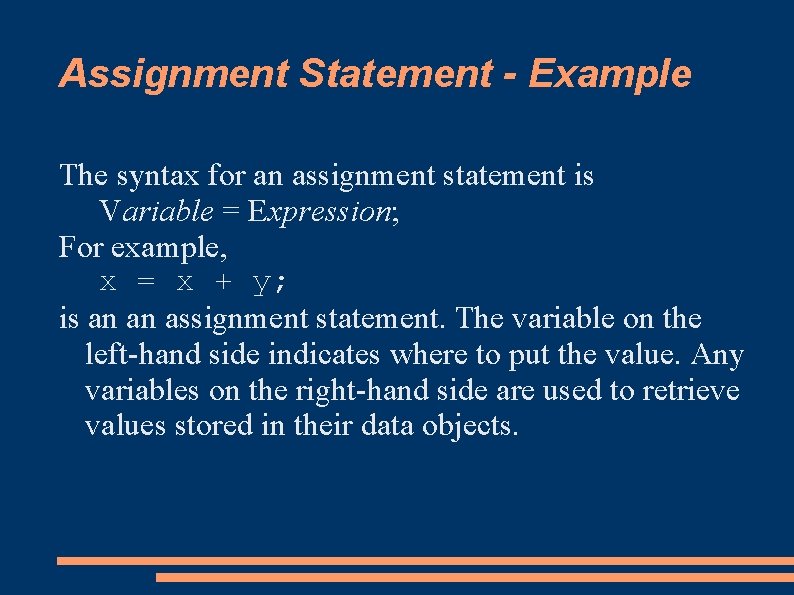 Assignment Statement - Example

The syntax for an assignment statement is
Variable = Expression;
For example,
x = x + y;
is an an assignment statement. The variable on the left-hand side indicates where to put the value. Any variables on the right-hand side are used to retrieve values stored in their data objects.